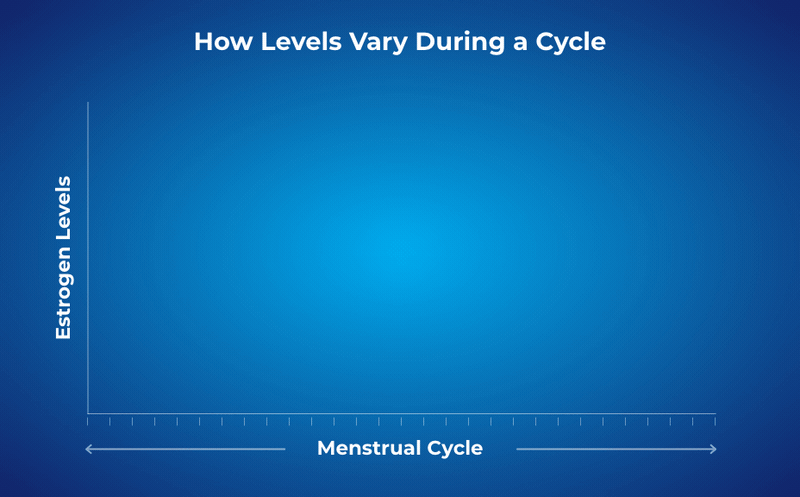 How Levels Vary During a Cycle

Estrogen Levels

Menstrual Cycle